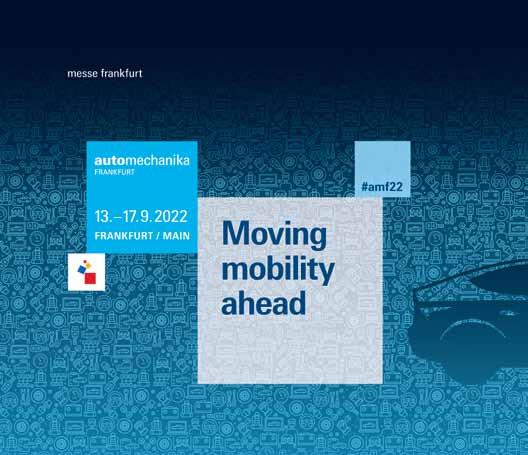 messe frankfurt

automechanika
FRANKFURT

13.–17.9.2022
FRANKFURT / MAIN

#amf22

Moving mobility ahead